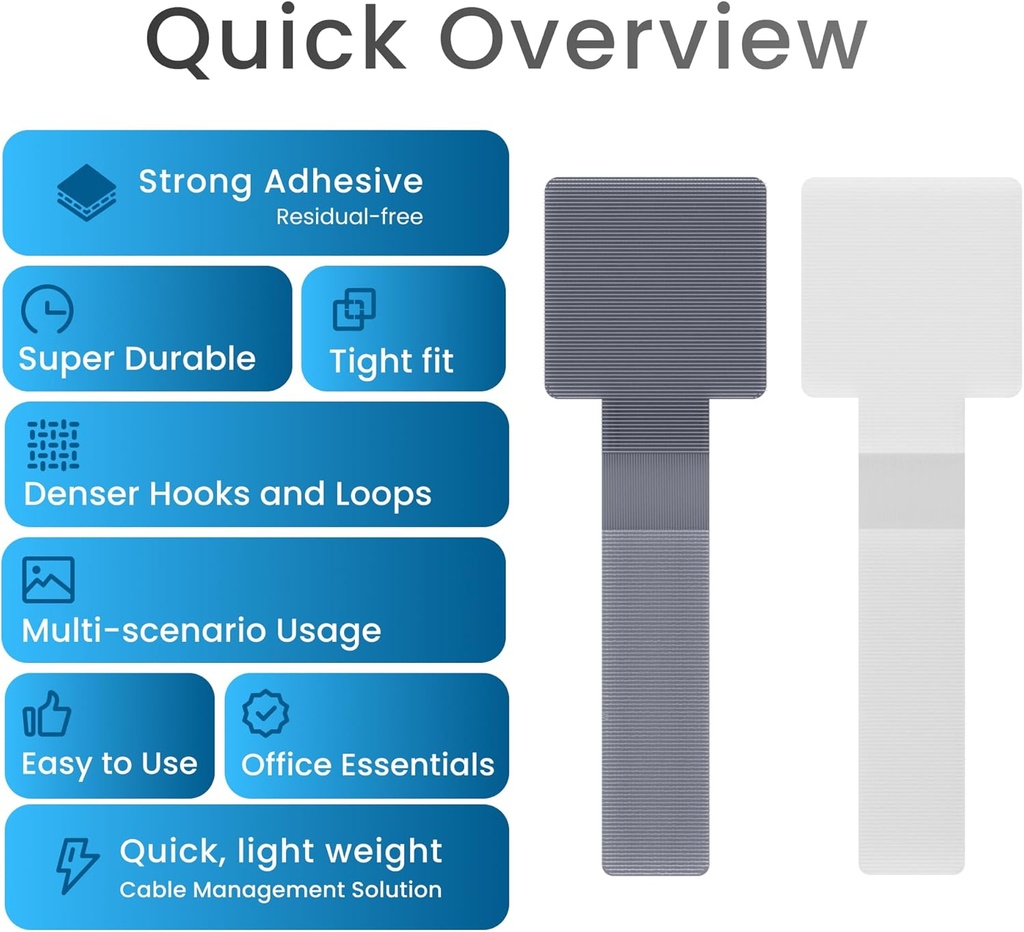 Quick Overview

Strong Adhesive
Residual-free

Super Durable

Tight fit

Denser Hooks and Loops

Multi-scenario Usage

Easy to Use

Office Essentials

Quick, light weight
Cable Management Solution